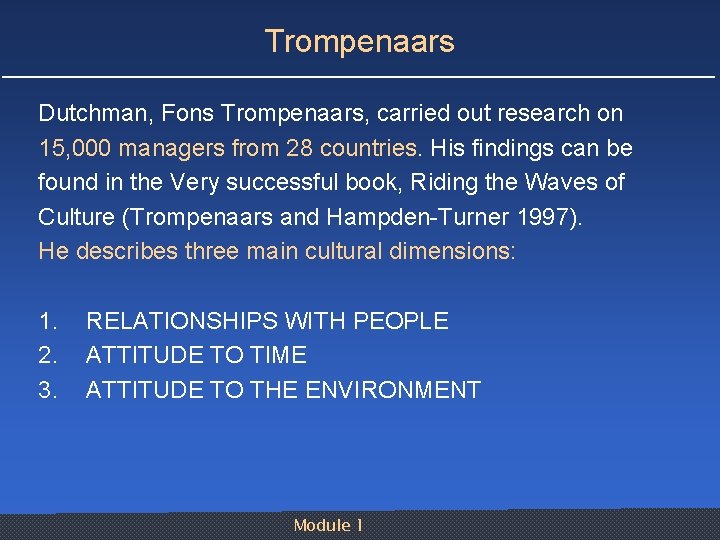 Trompenaars

Dutchman, Fons Trompenaars, carried out research on 15,000 managers from 28 countries. His findings can be found in the Very successful book, Riding the Waves of Culture (Trompenaars and Hampden-Turner 1997).
He describes three main cultural dimensions:

1. RELATIONSHIPS WITH PEOPLE
2. ATTITUDE TO TIME
3. ATTITUDE TO THE ENVIRONMENT

Module 1